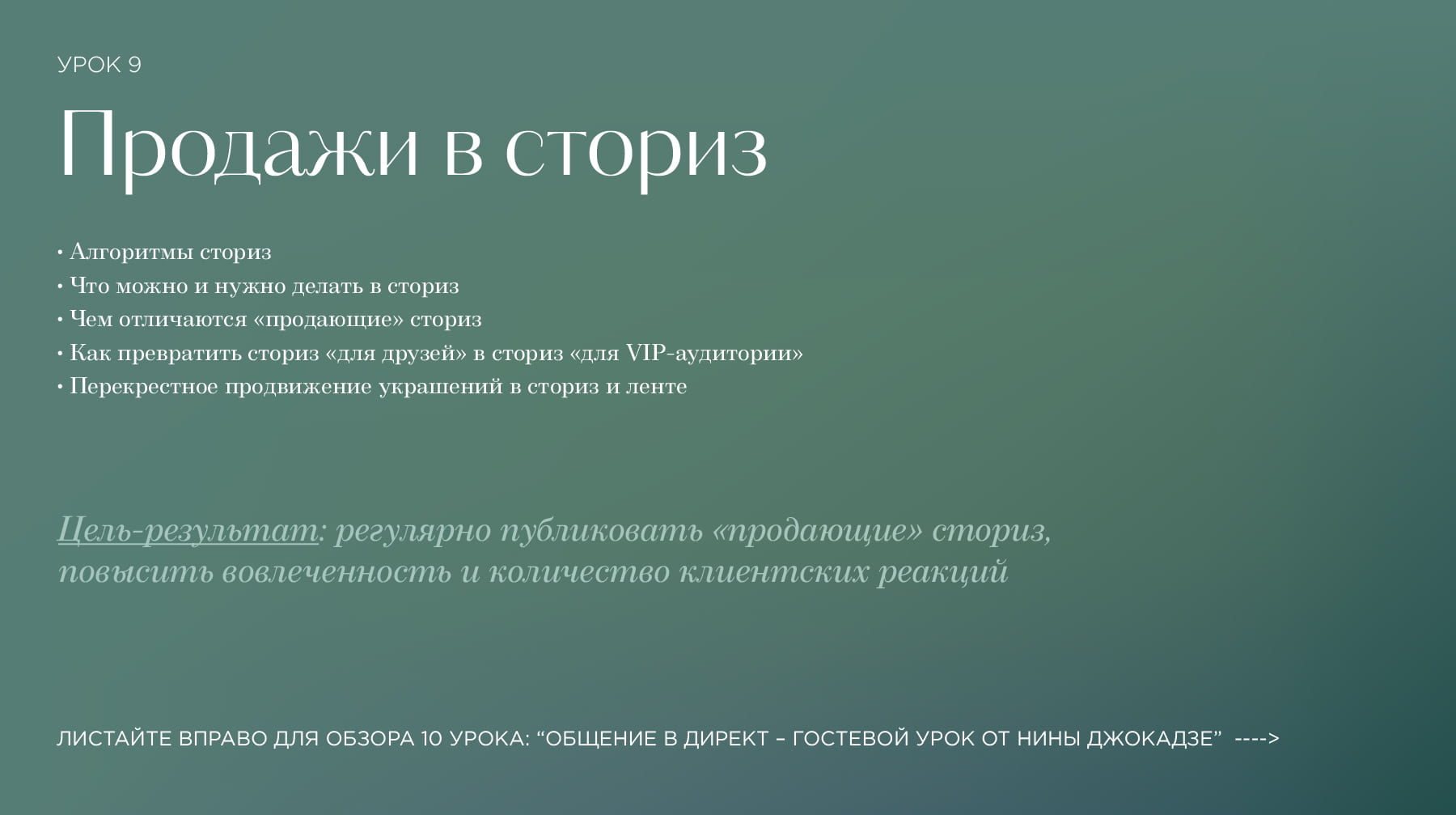 УРОК 9

Продажи в сториз

• Алгоритмы сториз
• Что можно и нужно делать в сториз
• Чем отличаются «продающие» сториз
• Как превратить сториз «для друзей» в сториз «для VIP-аудитории»
• Перекрестное продвижение украшений в сториз и ленте

Цель-результат: регулярно публиковать «продающие» сториз, повысить вовлеченность и количество клиентских реакций

ЛИСТАЙТЕ ВПРАВО ДЛЯ ОБЗОРА 10 УРОКА: “ОБЩЕНИЕ В ДИРЕКТ – ГОСТЕВОЙ УРОК ОТ НИНЫ ДЖОКАДЗЕ” ---->